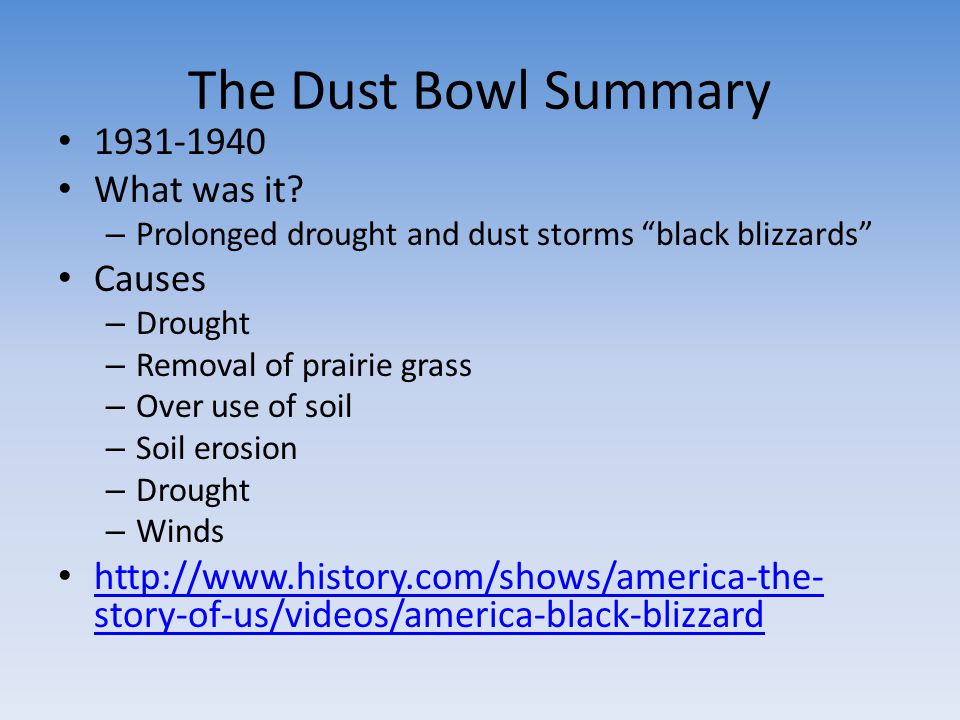 The Dust Bowl Summary

• 1931-1940
• What was it?
– Prolonged drought and dust storms “black blizzards”
• Causes
– Drought
– Removal of prairie grass
– Over use of soil
– Soil erosion
– Drought
– Winds
• http://www.history.com/shows/america-the-story-of-us/videos/america-black-blizzard